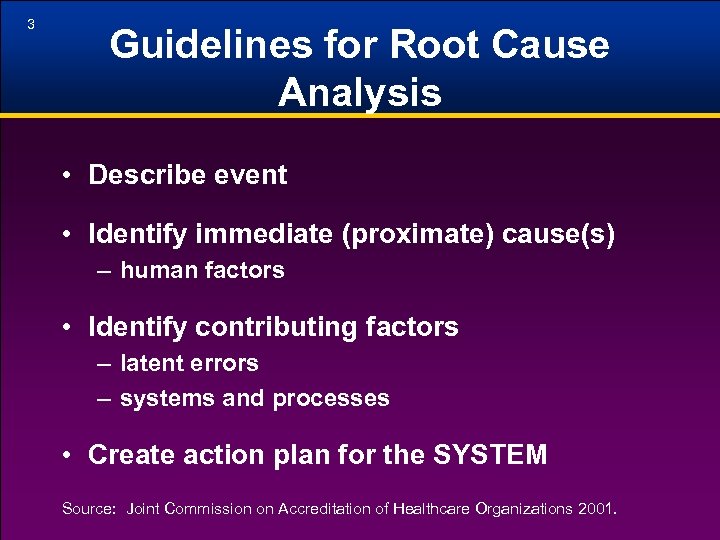 3

Guidelines for Root Cause Analysis

• Describe event

• Identify immediate (proximate) cause(s)
– human factors

• Identify contributing factors
– latent errors
– systems and processes

• Create action plan for the SYSTEM

Source: Joint Commission on Accreditation of Healthcare Organizations 2001.